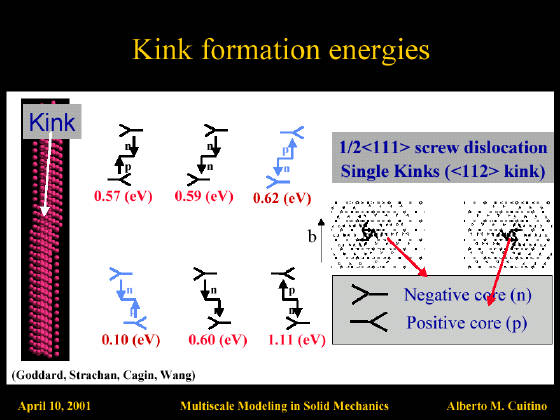 Kink formation energies

Kink

n
p
0.57 (eV)

n
n
0.59 (eV)

p
n
0.62 (eV)

1/2<111> screw dislocation
Single Kinks (<112> kink)

b

n
0.10 (eV)

n
0.60 (eV)

p
n
1.11 (eV)

Negative core (n)
Positive core (p)

(Goddard, Strachan, Cagin, Wang)

April 10, 2001
Multiscale Modeling in Solid Mechanics
Alberto M. Cuitino